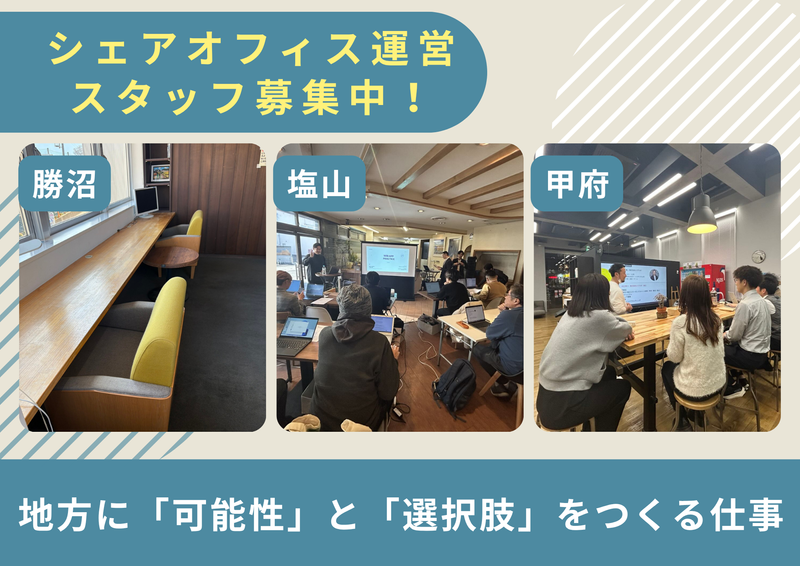 シェアオフィス運営
スタッフ募集中！

勝沼

塩山

甲府

地方に「可能性」と「選択肢」をつくる仕事